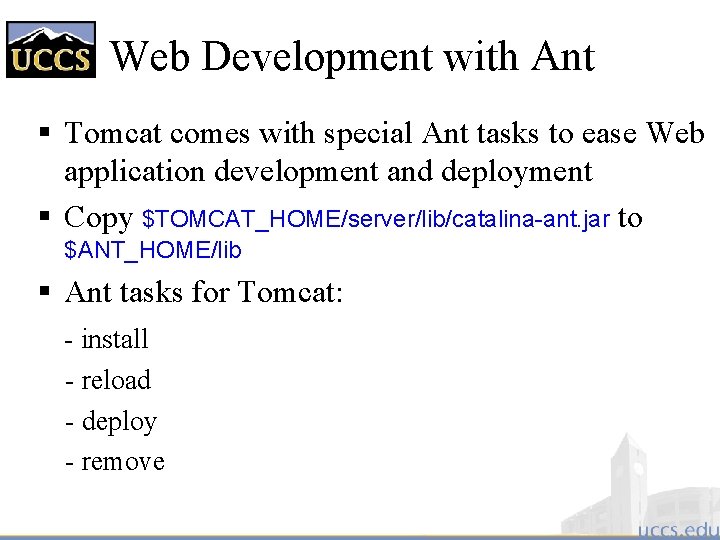 UCCS Web Development with Ant

▪ Tomcat comes with special Ant tasks to ease Web application development and deployment

▪ Copy \$TOMCAT_HOME/server/lib/catalina-ant.jar to \$ANT_HOME/lib

▪ Ant tasks for Tomcat:

- install

- reload

- deploy

- remove

uccs.edu